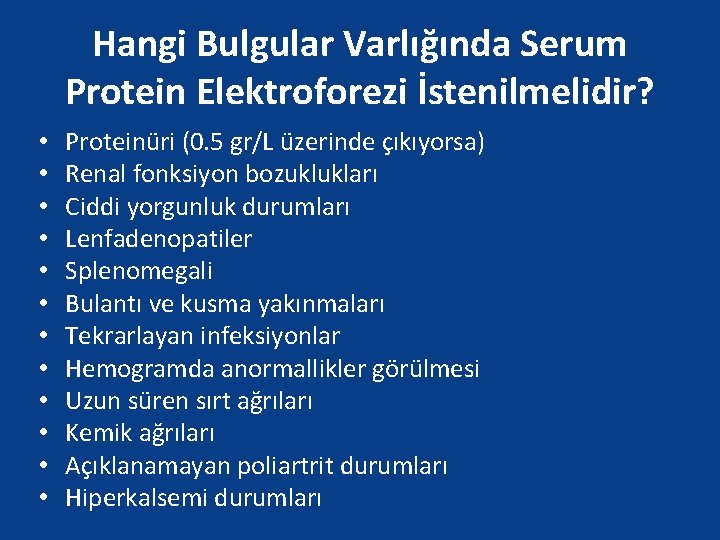 Hangi Bulgular Varlığında Serum Protein Elektroforezi İstenilmelidir?

• Proteinüri (0.5 gr/L üzerinde çıkıyorsa)
• Renal fonksiyon bozuklukları
• Ciddi yorgunluk durumları
• Lenfadenopatiler
• Splenomegali
• Bulantı ve kusma yakınmaları
• Tekrarlayan infeksiyonlar
• Hemogramda anormallikler görülmesi
• Uzun süren sırt ağrıları
• Kemik ağrıları
• Açıklanamayan poliartrit durumları
• Hiperkalsemi durumları